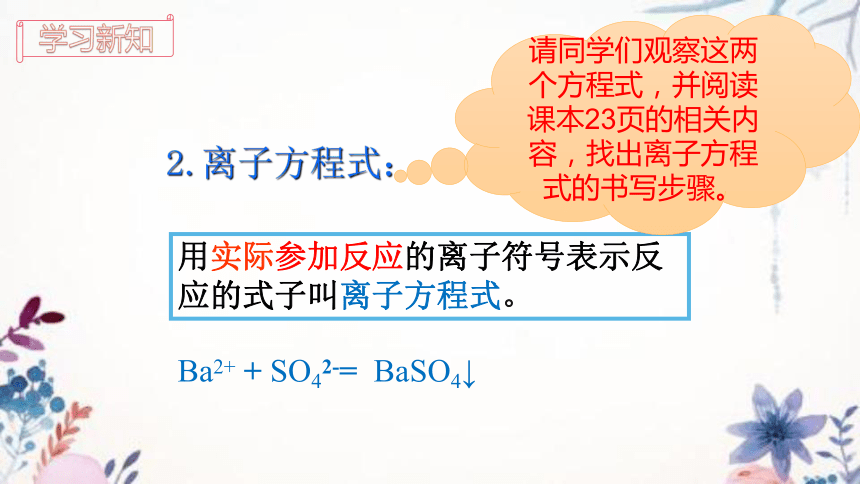 学习新知

请同学们观察这两个方程式，并阅读课本23页的相关内容，找出离子方程式的书写步骤。

2. 离子方程式：

用实际参加反应的离子符号表示反应的式子叫离子方程式。

$Ba^{2+} + SO_4^{2-} = BaSO_4\downarrow$